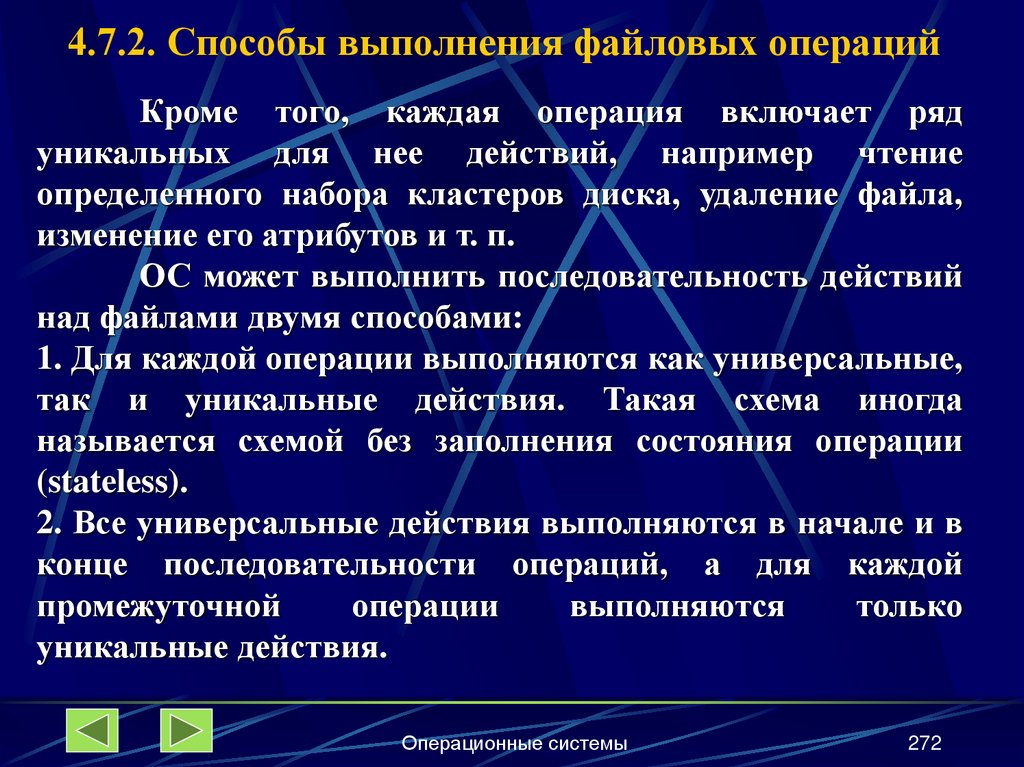 4.7.2. Способы выполнения файловых операций

Кроме того, каждая операция включает ряд уникальных для нее действий, например чтение определенного набора кластеров диска, удаление файла, изменение его атрибутов и т. п.

ОС может выполнить последовательность действий над файлами двумя способами:
1. Для каждой операции выполняются как универсальные, так и уникальные действия. Такая схема иногда называется схемой без заполнения состояния операции (stateless).
2. Все универсальные действия выполняются в начале и в конце последовательности операций, а для каждой промежуточной операции выполняются только уникальные действия.

Операционные системы

272